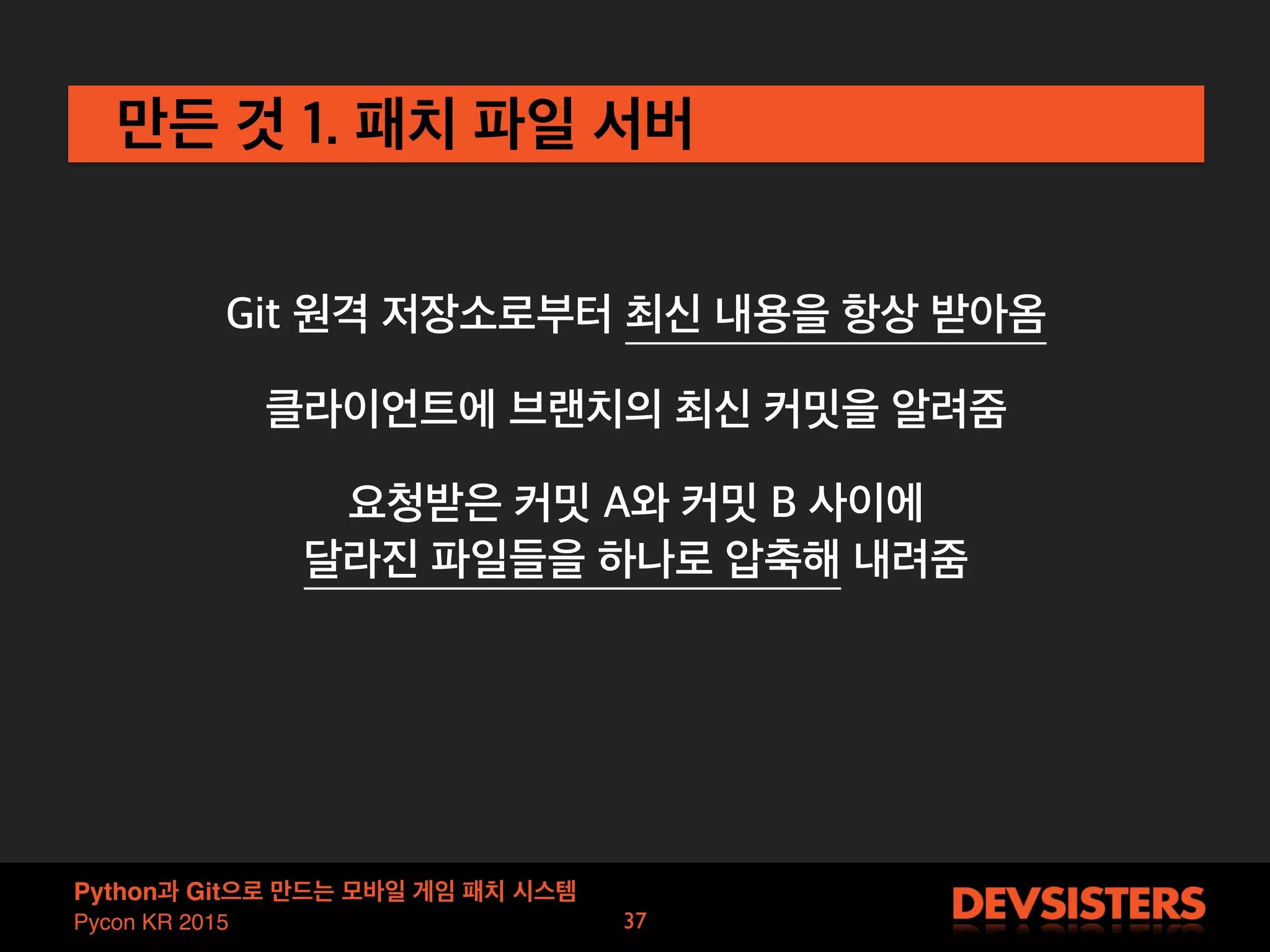 만든 것 1. 패치 파일 서버

Git 원격 저장소로부터 최신 내용을 항상 받아옴

클라이언트에 브랜치의 최신 커밋을 알려줌

요청받은 커밋 A와 커밋 B 사이에 달라진 파일들을 하나로 압축해 내려줌

Python과 Git으로 만드는 모바일 게임 패치 시스템
Pycon KR 2015

37

DEVSISTERS